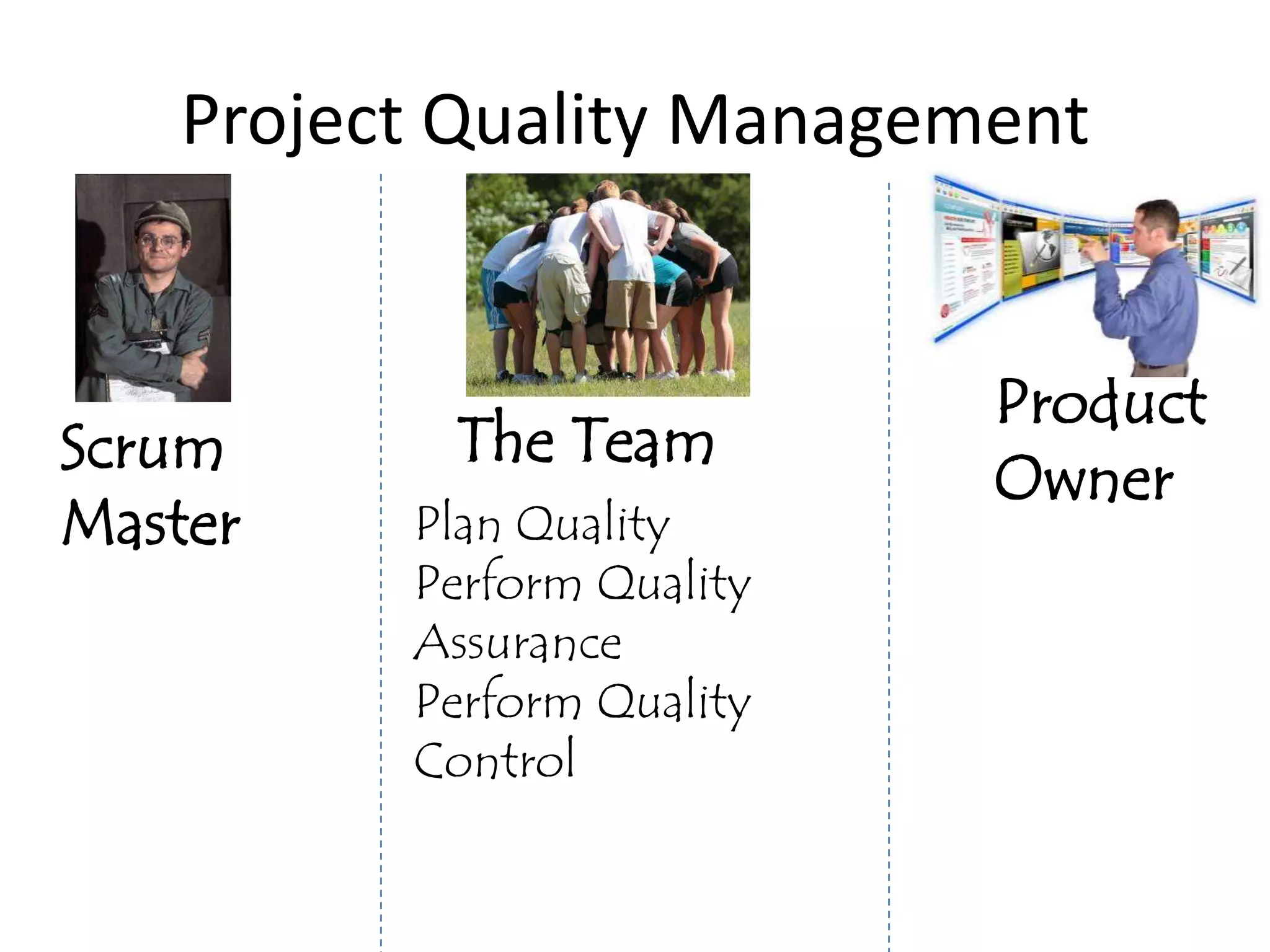 Project Quality Management

Scrum Master

The Team

Plan Quality
Perform Quality Assurance
Perform Quality Control

Product Owner